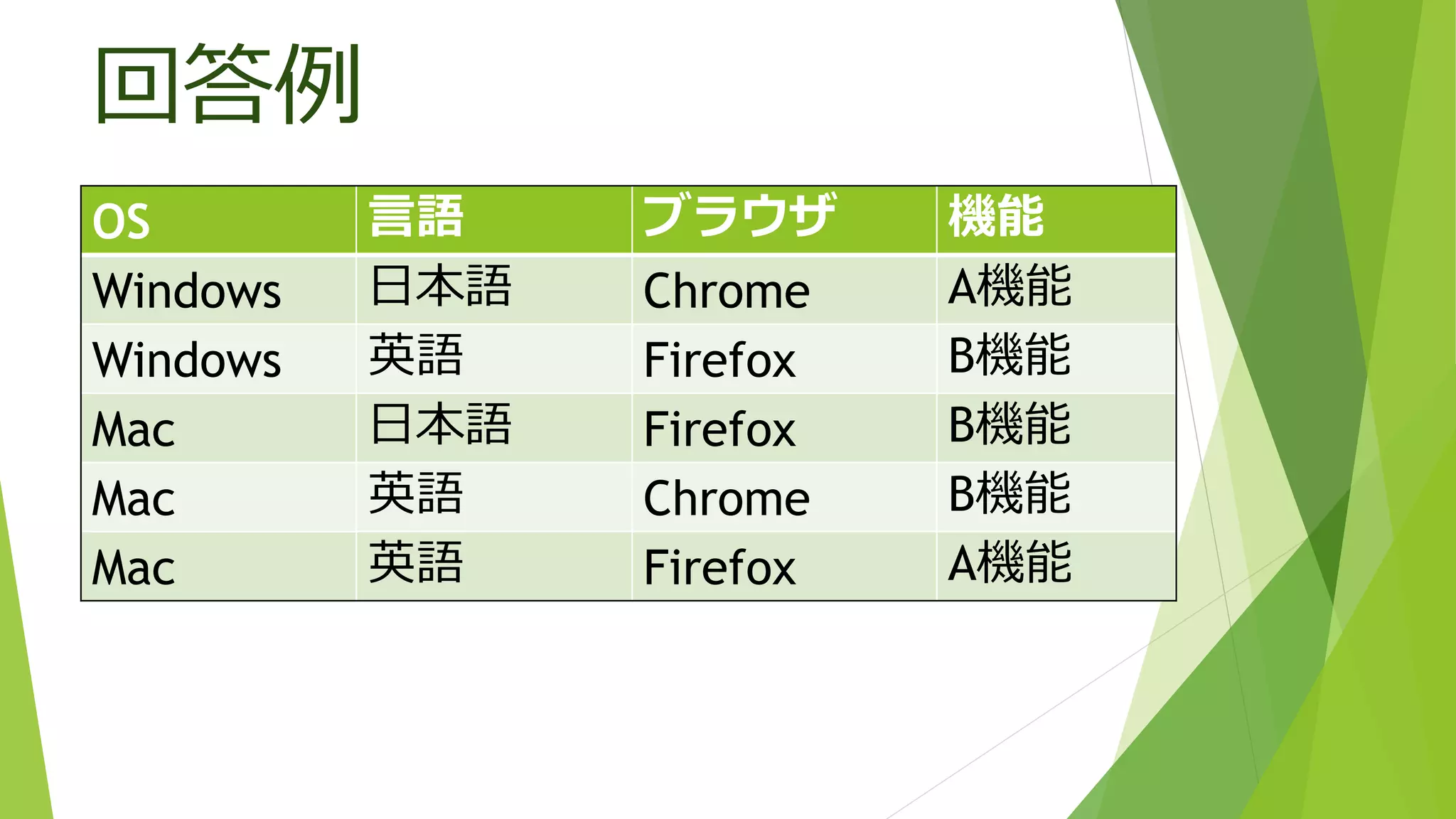 回答例

| OS | 言語 | ブラウザ | 機能 |
|---|---|---|---|
| Windows | 日本語 | Chrome | A機能 |
| Windows | 英語 | Firefox | B機能 |
| Mac | 日本語 | Firefox | B機能 |
| Mac | 英語 | Chrome | B機能 |
| Mac | 英語 | Firefox | A機能 |